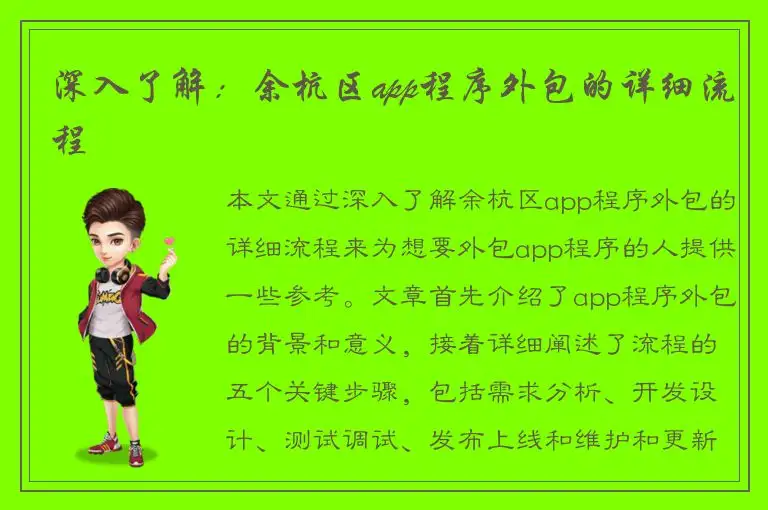 深入了解：余杭区app程序外包的详细流程

本文通过深入了解余杭区app程序外包的详细流程来为想要外包app程序的人提供一些参考。文章首先介绍了app程序外包的背景和意义，接着详细阐述了流程的五个关键步骤，包括需求分析、开发设计、测试调试、发布上线和维护和更新